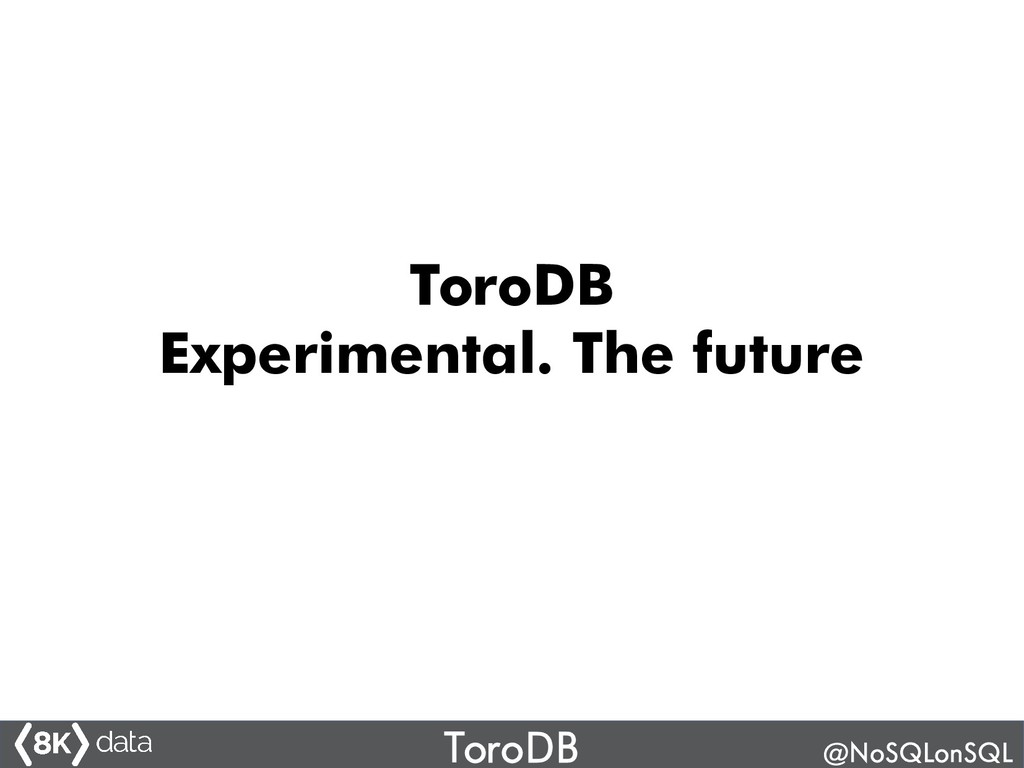 ToroDB
Experimental. The future

8K data ToroDB @NoSQLonSQL